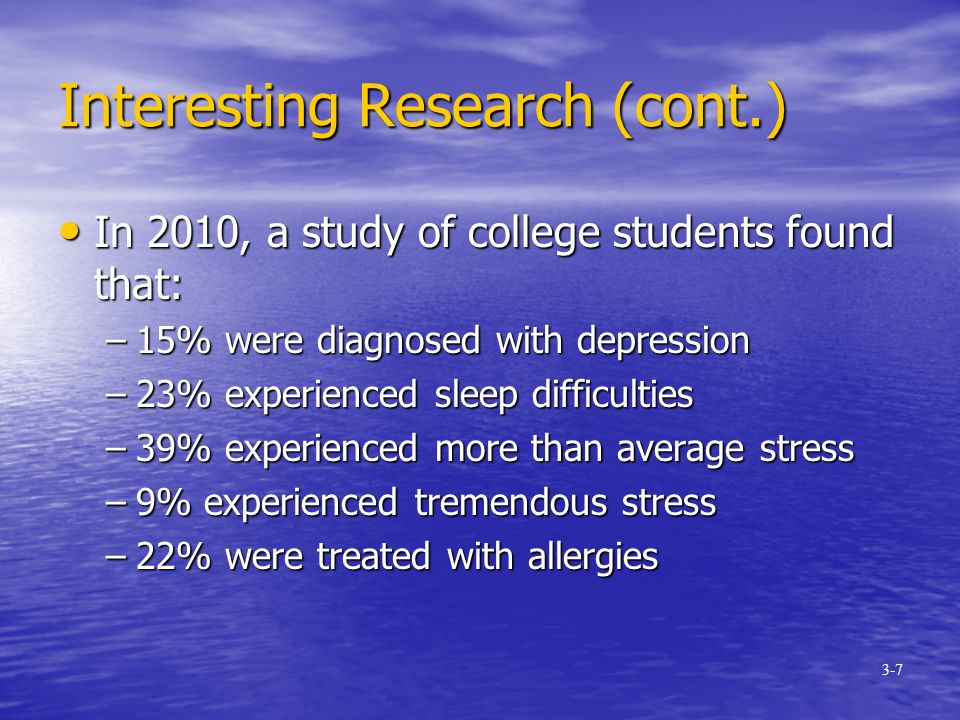 Interesting Research (cont.)

• In 2010, a study of college students found that:
– 15% were diagnosed with depression
– 23% experienced sleep difficulties
– 39% experienced more than average stress
– 9% experienced tremendous stress
– 22% were treated with allergies

3-7